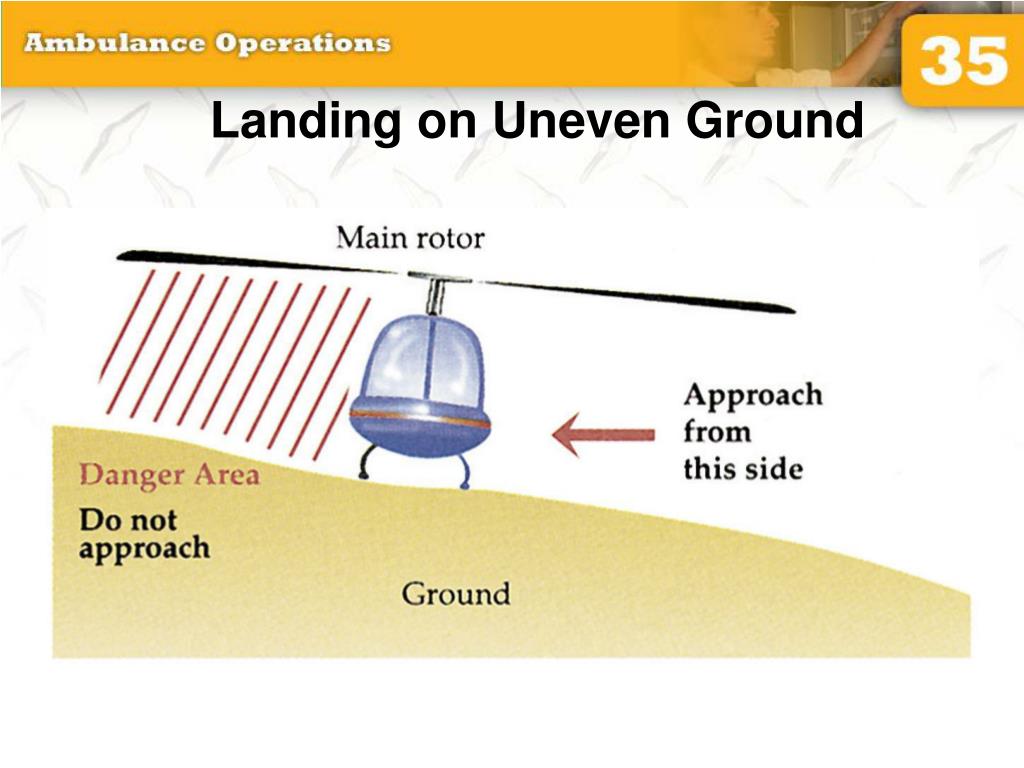 Ambulance Operations

35

Landing on Uneven Ground

Main rotor

Approach from this side

Danger Area

Do not approach

Ground